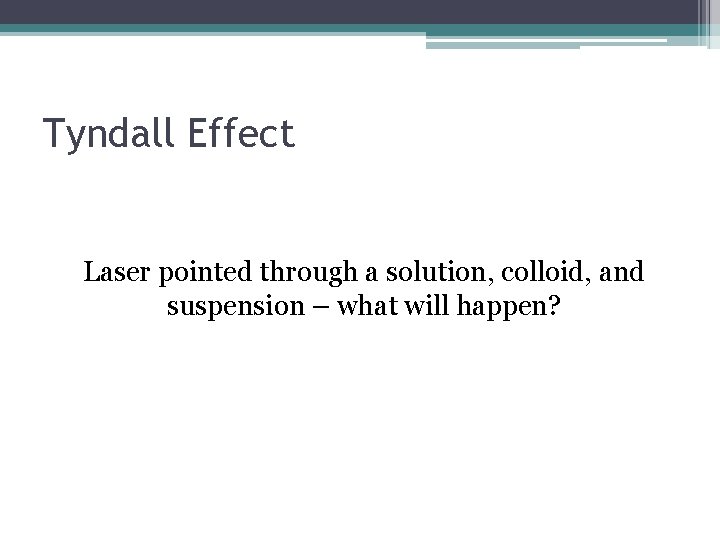 Tyndall Effect

Laser pointed through a solution, colloid, and suspension – what will happen?